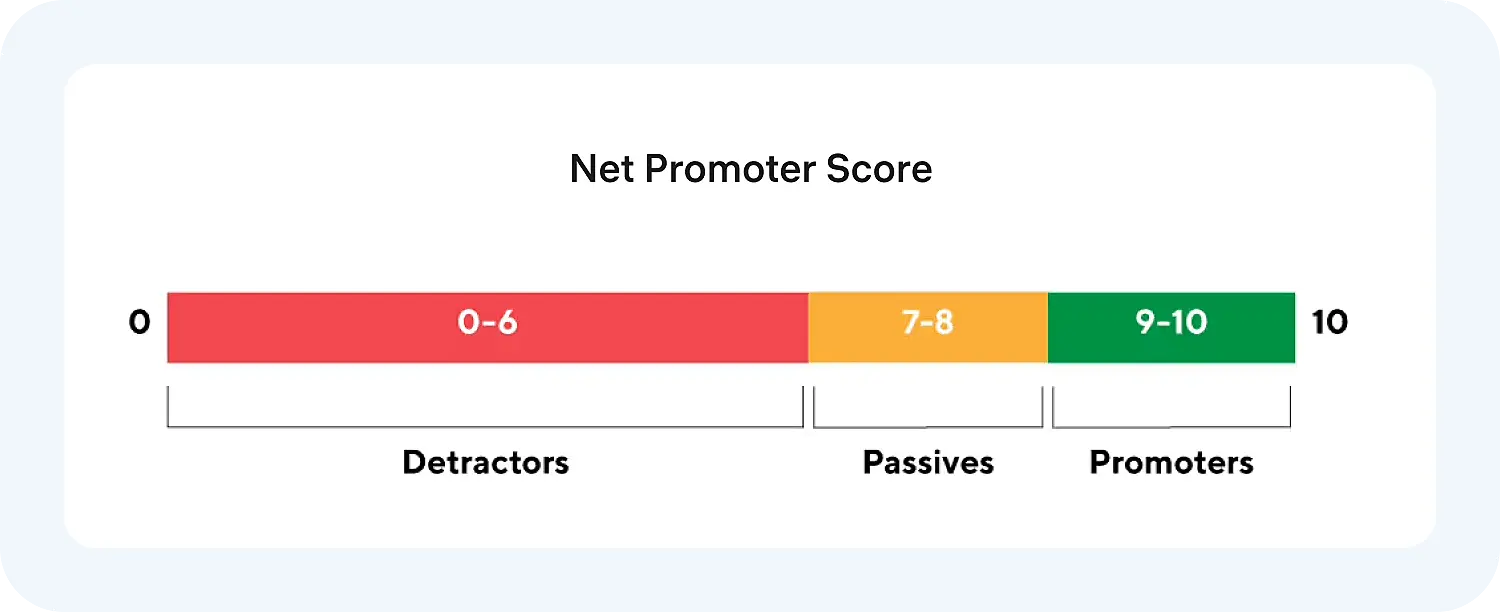 Net Promoter Score

0 0-6 7-8 9-10 10

Detractors Passives Promoters